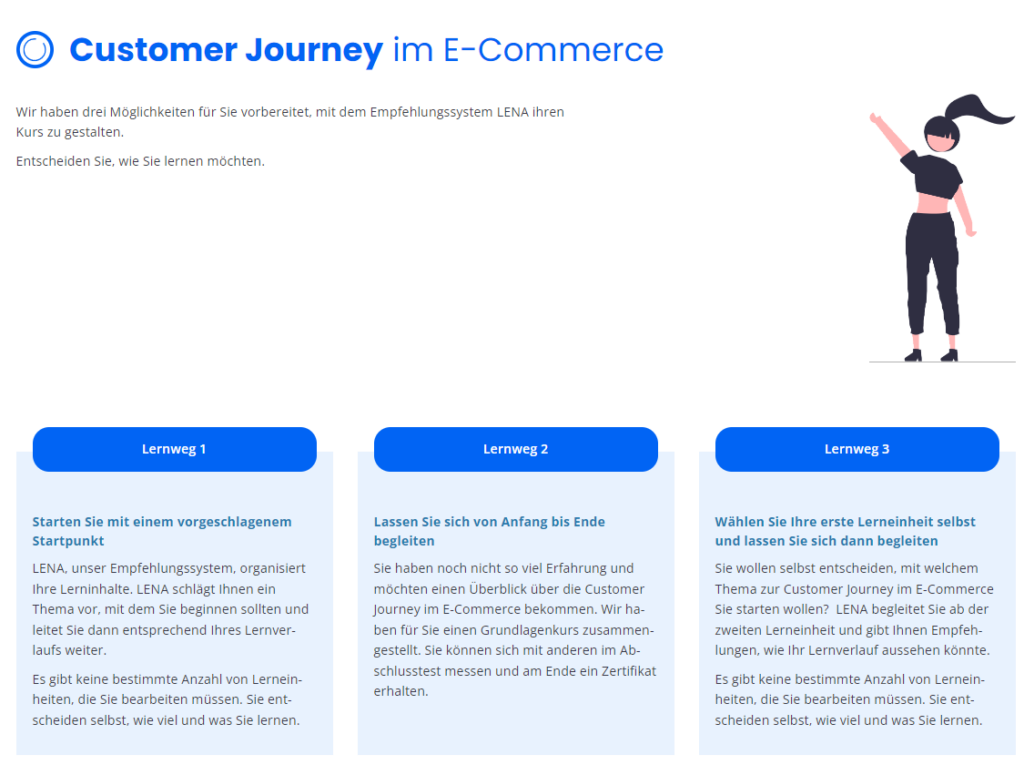 Customer Journey im E-Commerce

Wir haben drei Möglichkeiten für Sie vorbereitet, mit dem Empfehlungssystem LENA ihren Kurs zu gestalten.

Entscheiden Sie, wie Sie lernen möchten.

Lernweg 1

Starten Sie mit einem vorgeschlagenem Startpunkt

LENA, unser Empfehlungssystem, organisiert Ihre Lerninhalte. LENA schlägt Ihnen ein Thema vor, mit dem Sie beginnen sollten und leitet Sie dann entsprechend Ihres Lernverlaufs weiter.

Es gibt keine bestimmte Anzahl von Lerneinheiten, die Sie bearbeiten müssen. Sie entscheiden selbst, wie viel und was Sie lernen.

Lernweg 2

Lassen Sie sich von Anfang bis Ende begleiten

Sie haben noch nicht so viel Erfahrung und möchten einen Überblick über die Customer Journey im E-Commerce bekommen. Wir haben für Sie einen Grundlagenkurs zusammengestellt. Sie können sich mit anderen im Abschlusstest messen und am Ende ein Zertifikat erhalten.

Lernweg 3

Wählen Sie Ihre erste Lerneinheit selbst und lassen Sie sich dann begleiten

Sie wollen selbst entscheiden, mit welchem Thema zur Customer Journey im E-Commerce Sie starten wollen? LENA begleitet Sie ab der zweiten Lerneinheit und gibt Ihnen Empfehlungen, wie Ihr Lernverlauf aussehen könnte.

Es gibt keine bestimmte Anzahl von Lerneinheiten, die Sie bearbeiten müssen. Sie entscheiden selbst, wie viel und was Sie lernen.